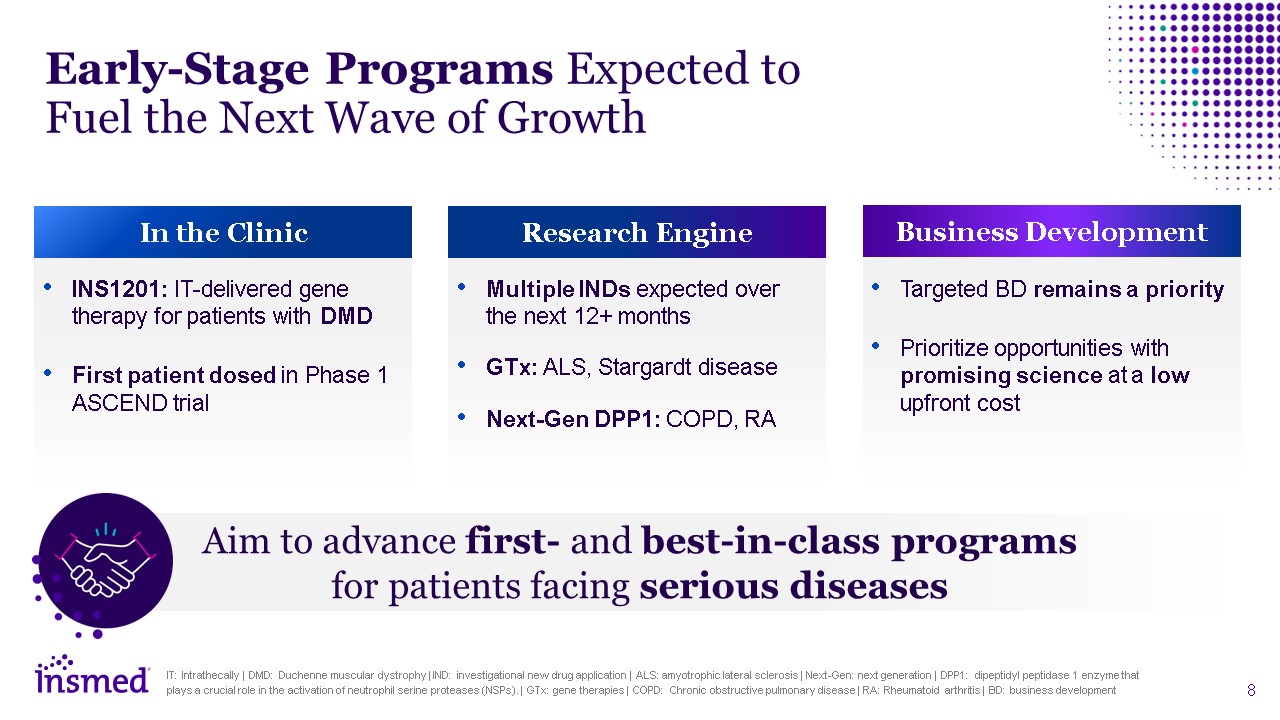 Early-Stage Programs Expected to Fuel the Next Wave of Growth

In the Clinic

• INS1201: IT-delivered gene therapy for patients with DMD

• First patient dosed in Phase 1 ASCEND trial

Research Engine

• Multiple INDs expected over the next 12+ months

• GTx: ALS, Stargardt disease

• Next-Gen DPP1: COPD, RA

Business Development

• Targeted BD remains a priority

• Prioritize opportunities with promising science at a low upfront cost

Aim to advance first- and best-in-class programs for patients facing serious diseases

insmed

IT: Intrathecally | DMD: Duchenne muscular dystrophy | IND: investigational new drug application | ALS: amyotrophic lateral sclerosis | Next-Gen: next generation | DPP1: dipeptidyl peptidase 1 enzyme that plays a crucial role in the activation of neutrophil serine proteases (NSPs). | GTx: gene therapies | COPD: Chronic obstructive pulmonary disease | RA: Rheumatoid arthritis | BD: business development

8